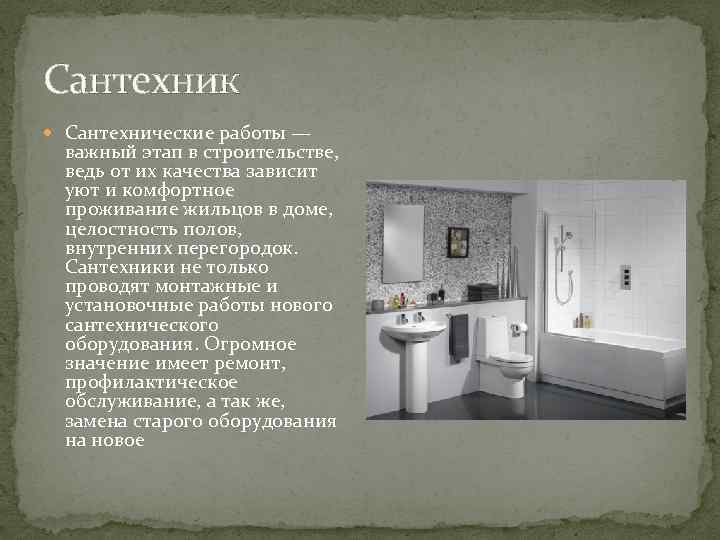 Сантехник

Сантехнические работы — важный этап в строительстве, ведь от их качества зависит уют и комфортное проживание жильцов в доме, целостность полов, внутренних перегородок. Сантехники не только проводят монтажные и установочные работы нового сантехнического оборудования. Огромное значение имеет ремонт, профилактическое обслуживание, а так же, замена старого оборудования на новое